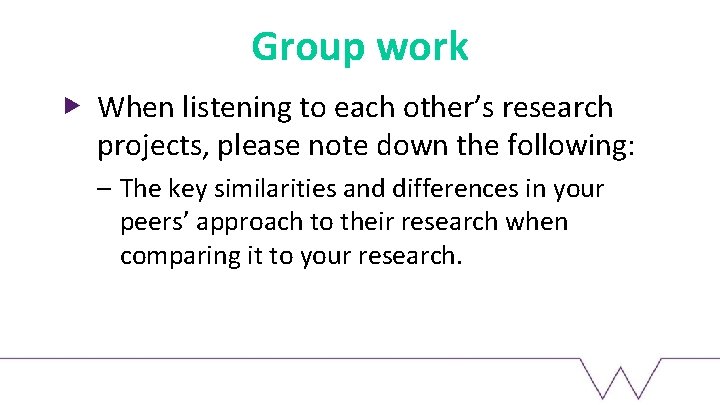 Group work

▶ When listening to each other’s research projects, please note down the following:

– The key similarities and differences in your peers’ approach to their research when comparing it to your research.